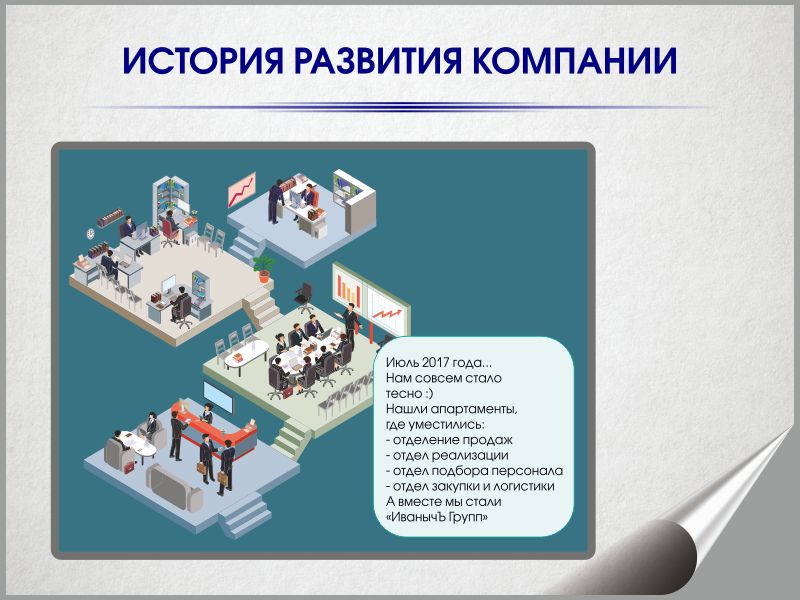 ИСТОРИЯ РАЗВИТИЯ КОМПАНИИ

Июль 2017 года...
Нам совсем стало тесно :)
Нашли апартаменты, где уместились:
- отделение продаж
- отдел реализации
- отдел подбора персонала
- отдел закупки и логистики
А вместе мы стали «ИванычЪ Групп»